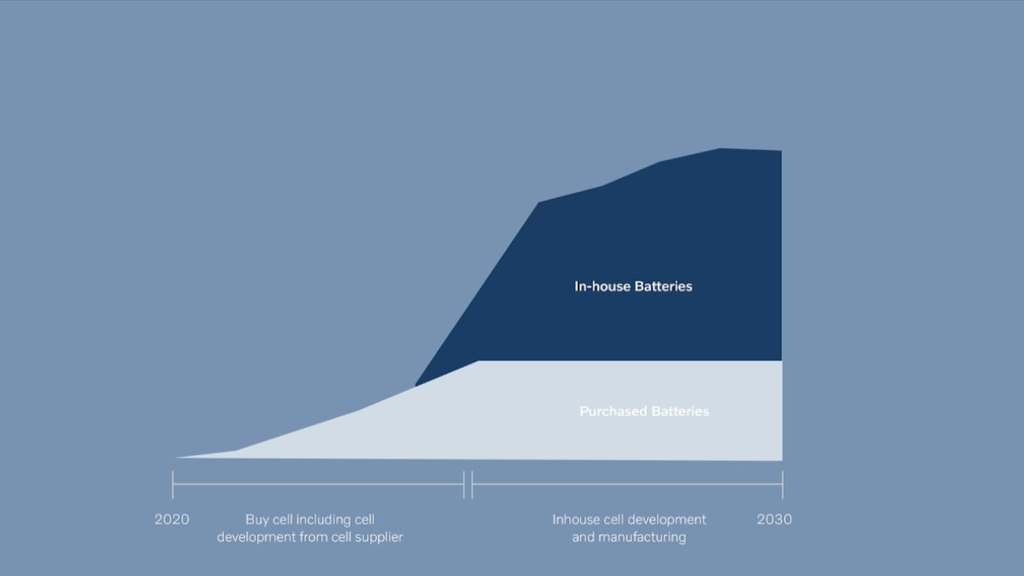 In-house Batteries

Purchased Batteries

2020

Buy cell including cell development from cell supplier

Inhouse cell development and manufacturing

2030